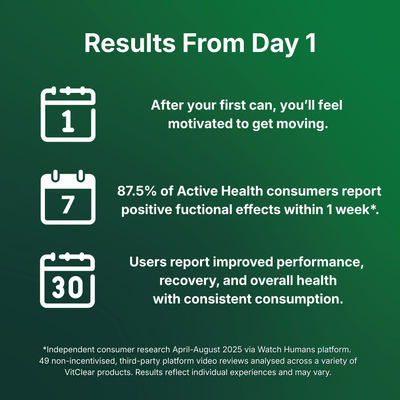 Results From Day 1

1

After your first can, you'll feel motivated to get moving.

7

87.5% of Active Health consumers report positive fuctional effects within 1 week*.

30

Users report improved performance, recovery, and overall health with consistent consumption.

*Independent consumer research April-August 2025 via Watch Humans platform. 49 non-incentivised, third-party platform video reviews analysed across a variety of VitClear products. Results reflect individual experiences and may vary.